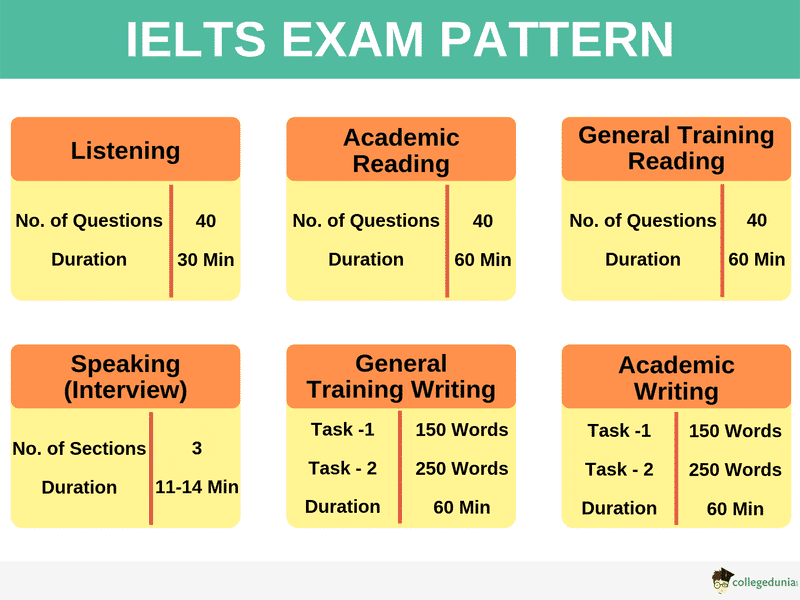 IELTS EXAM PATTERN

Listening

| No. of Questions | 40 |
|---|---|
| Duration | 30 Min |

Academic Reading

| No. of Questions | 40 |
|---|---|
| Duration | 60 Min |

General Training Reading

| No. of Questions | 40 |
|---|---|
| Duration | 60 Min |

Speaking (Interview)

| No. of Sections | 3 |
|---|---|
| Duration | 11-14 Min |

General Training Writing

| Task -1 | 150 Words |
|---|---|
| Task - 2 | 250 Words |
| Duration | 60 Min |

Academic Writing

| Task -1 | 150 Words |
|---|---|
| Task - 2 | 250 Words |
| Duration | 60 Min |

collegedunia